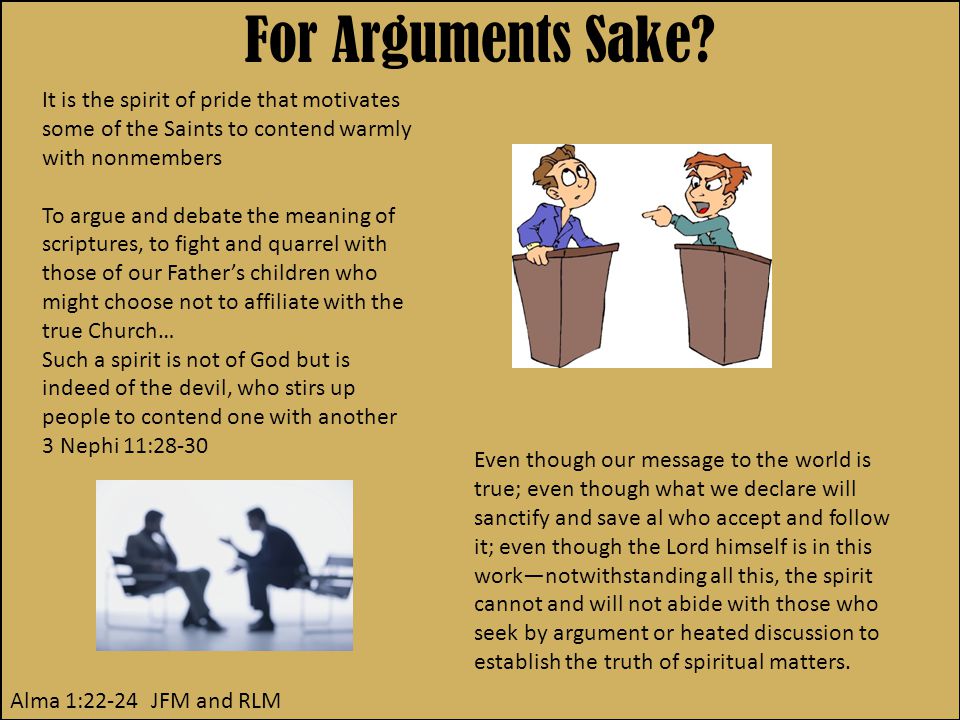 For Arguments Sake?

It is the spirit of pride that motivates some of the Saints to contend warmly with nonmembers

To argue and debate the meaning of scriptures, to fight and quarrel with those of our Father's children who might choose not to affiliate with the true Church…
Such a spirit is not of God but is indeed of the devil, who stirs up people to contend one with another
3 Nephi 11:28-30

Even though our message to the world is true; even though what we declare will sanctify and save al who accept and follow it; even though the Lord himself is in this work—notwithstanding all this, the spirit cannot and will not abide with those who seek by argument or heated discussion to establish the truth of spiritual matters.

Alma 1:22-24 JFM and RLM